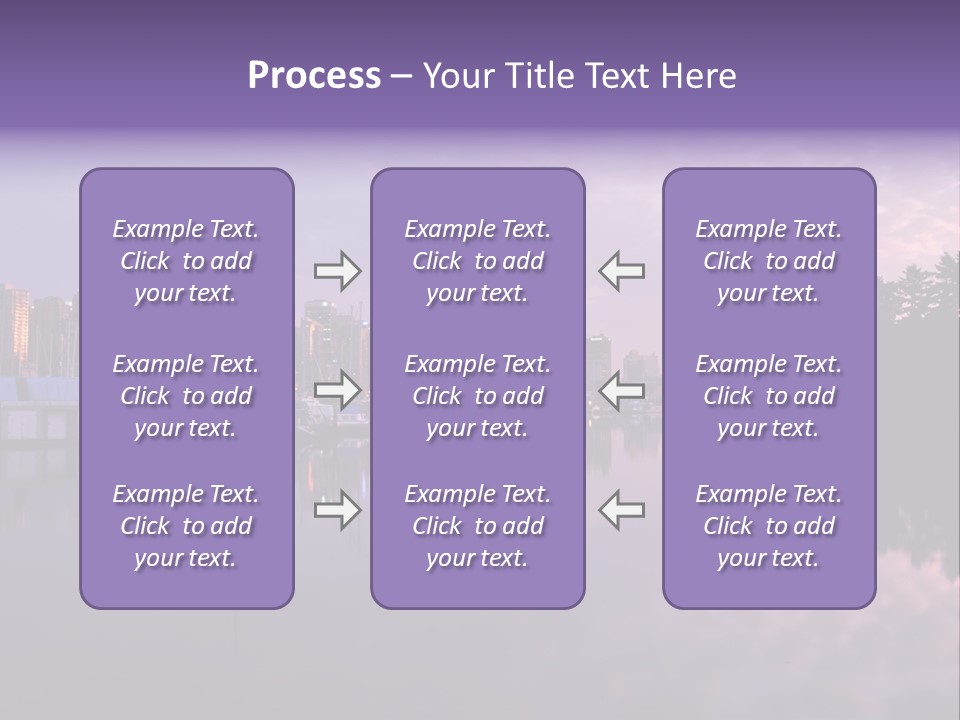 Process – Your Title Text Here

Example Text. Click to add your text.

Example Text. Click to add your text.

Example Text. Click to add your text.

Example Text. Click to add your text.

Example Text. Click to add your text.

Example Text. Click to add your text.

Example Text. Click to add your text.

Example Text. Click to add your text.

Example Text. Click to add your text.